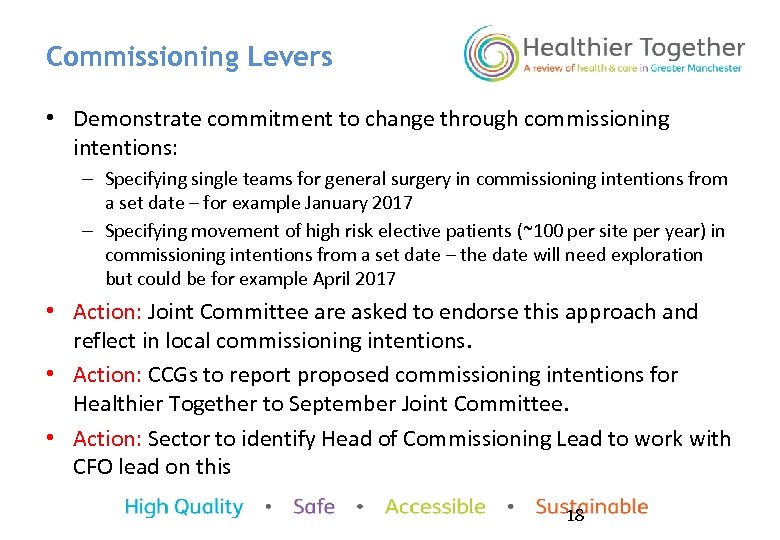 Commissioning Levers

Healthier Together
A review of health & care in Greater Manchester

• Demonstrate commitment to change through commissioning intentions:
– Specifying single teams for general surgery in commissioning intentions from a set date – for example January 2017
– Specifying movement of high risk elective patients (~100 per site per year) in commissioning intentions from a set date – the date will need exploration but could be for example April 2017

• Action: Joint Committee are asked to endorse this approach and reflect in local commissioning intentions.

• Action: CCGs to report proposed commissioning intentions for Healthier Together to September Joint Committee.

• Action: Sector to identify Head of Commissioning Lead to work with CFO lead on this

High Quality • Safe • Accessible • Sustainable

18